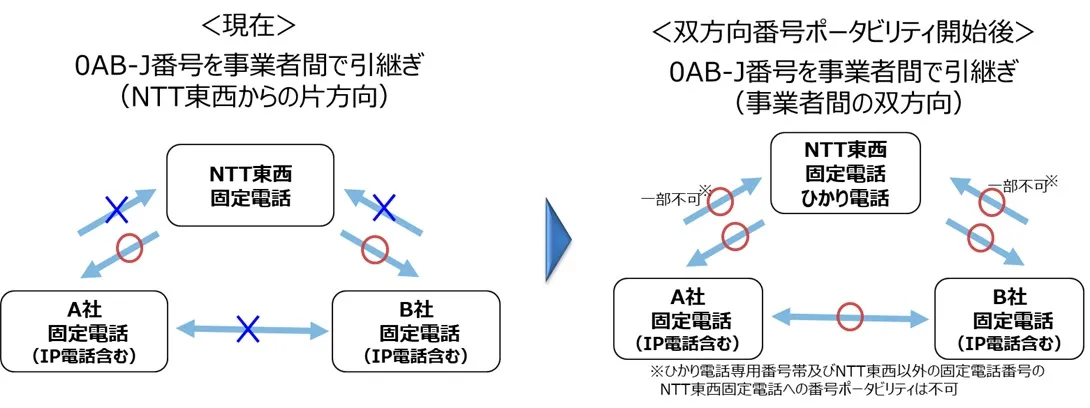 ＜現在＞
0AB-J番号を事業者間で引継ぎ
（NTT東西からの片方向）

NTT東西
固定電話

A社
固定電話
（IP電話含む）

B社
固定電話
（IP電話含む）

＜双方向番号ポータビリティ開始後＞
0AB-J番号を事業者間で引継ぎ
（事業者間の双方向）

NTT東西
固定電話
ひかり電話

一部不可※

一部不可※

A社
固定電話
（IP電話含む）

B社
固定電話
（IP電話含む）

※ひかり電話専用番号帯及びNTT東西以外の固定電話番号の
NTT東西固定電話への番号ポータビリティは不可